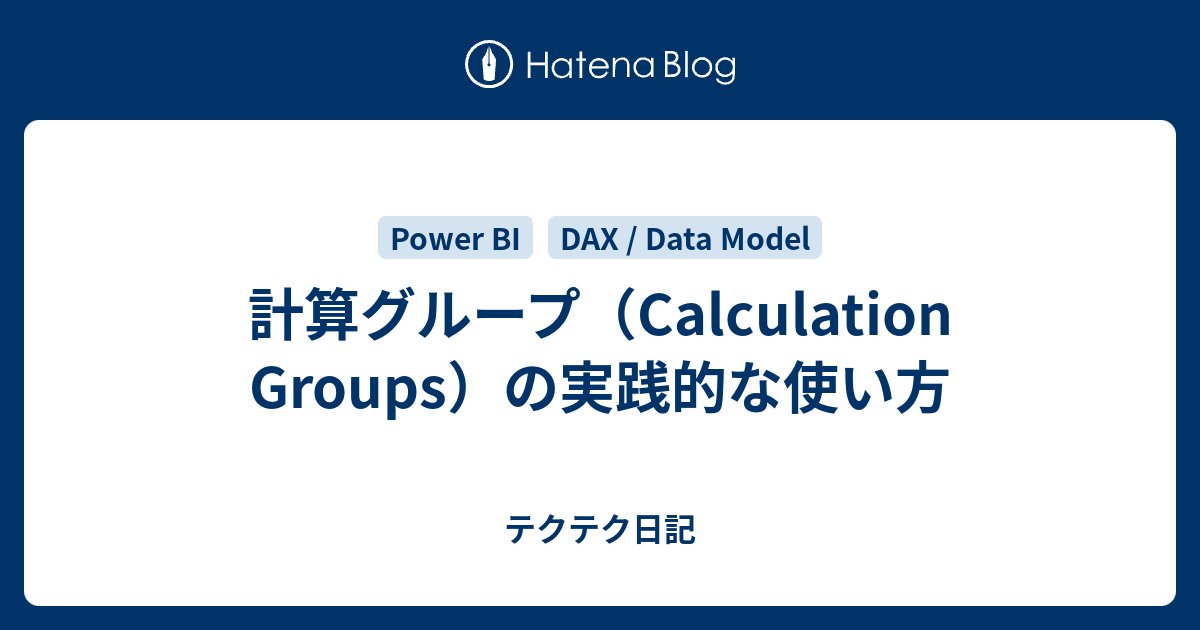 Hatena Blog

Power BI

DAX / Data Model

計算グループ（Calculation Groups）の実践的な使い方

テクテク日記